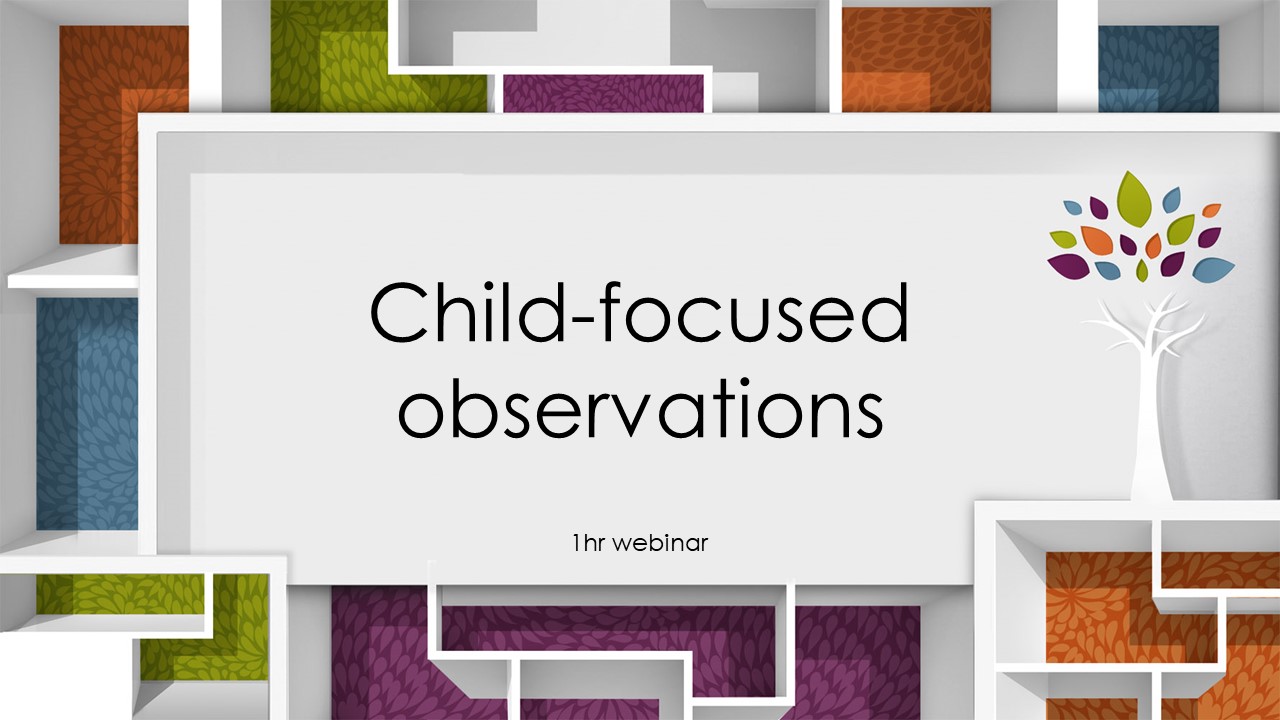 Child-focused observations

1hr webinar